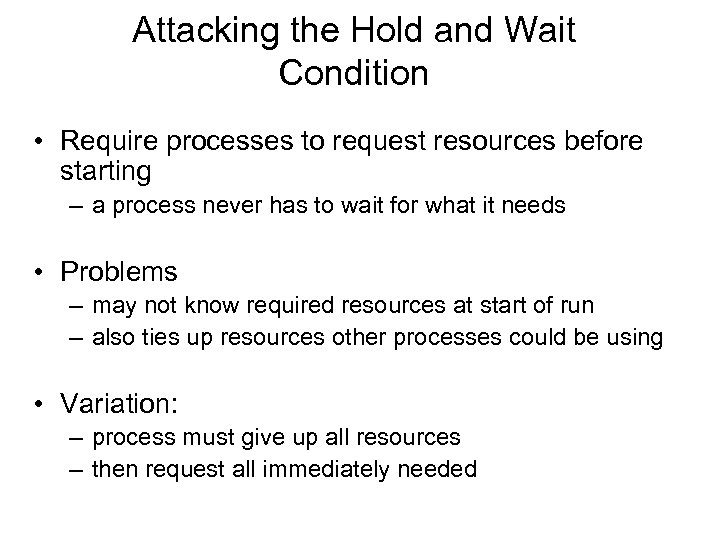 Attacking the Hold and Wait Condition

• Require processes to request resources before starting
– a process never has to wait for what it needs

• Problems
– may not know required resources at start of run
– also ties up resources other processes could be using

• Variation:
– process must give up all resources
– then request all immediately needed